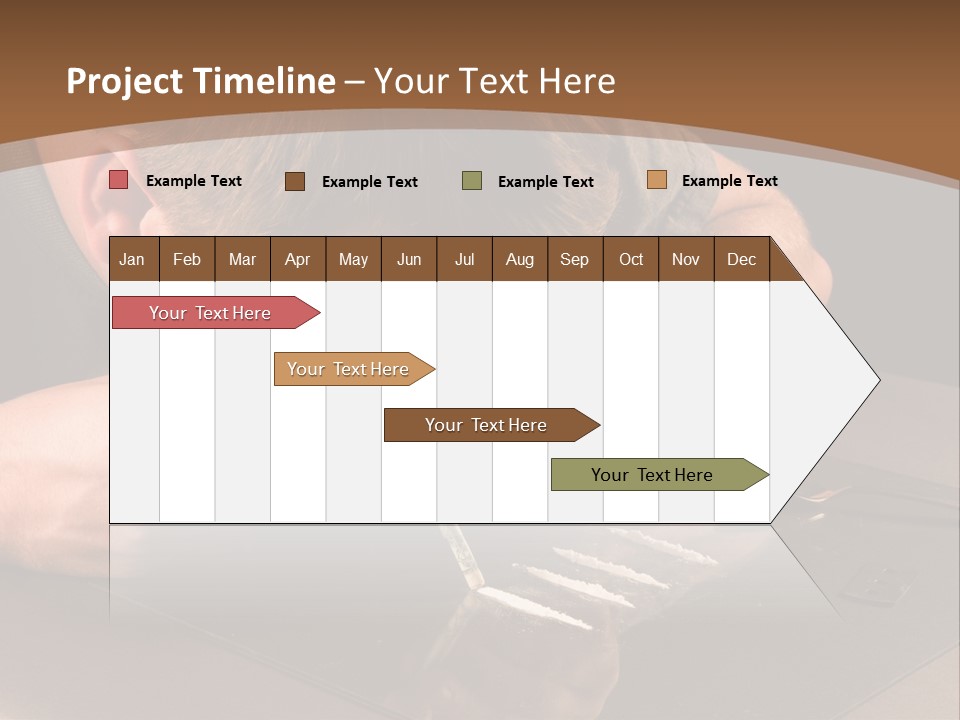 Project Timeline – Your Text Here

Example Text

Example Text

Example Text

Example Text

| Jan | Feb | Mar | Apr | May | Jun | Jul | Aug | Sep | Oct | Nov | Dec |
|---|---|---|---|---|---|---|---|---|---|---|---|

Your Text Here

Your Text Here

Your Text Here

Your Text Here